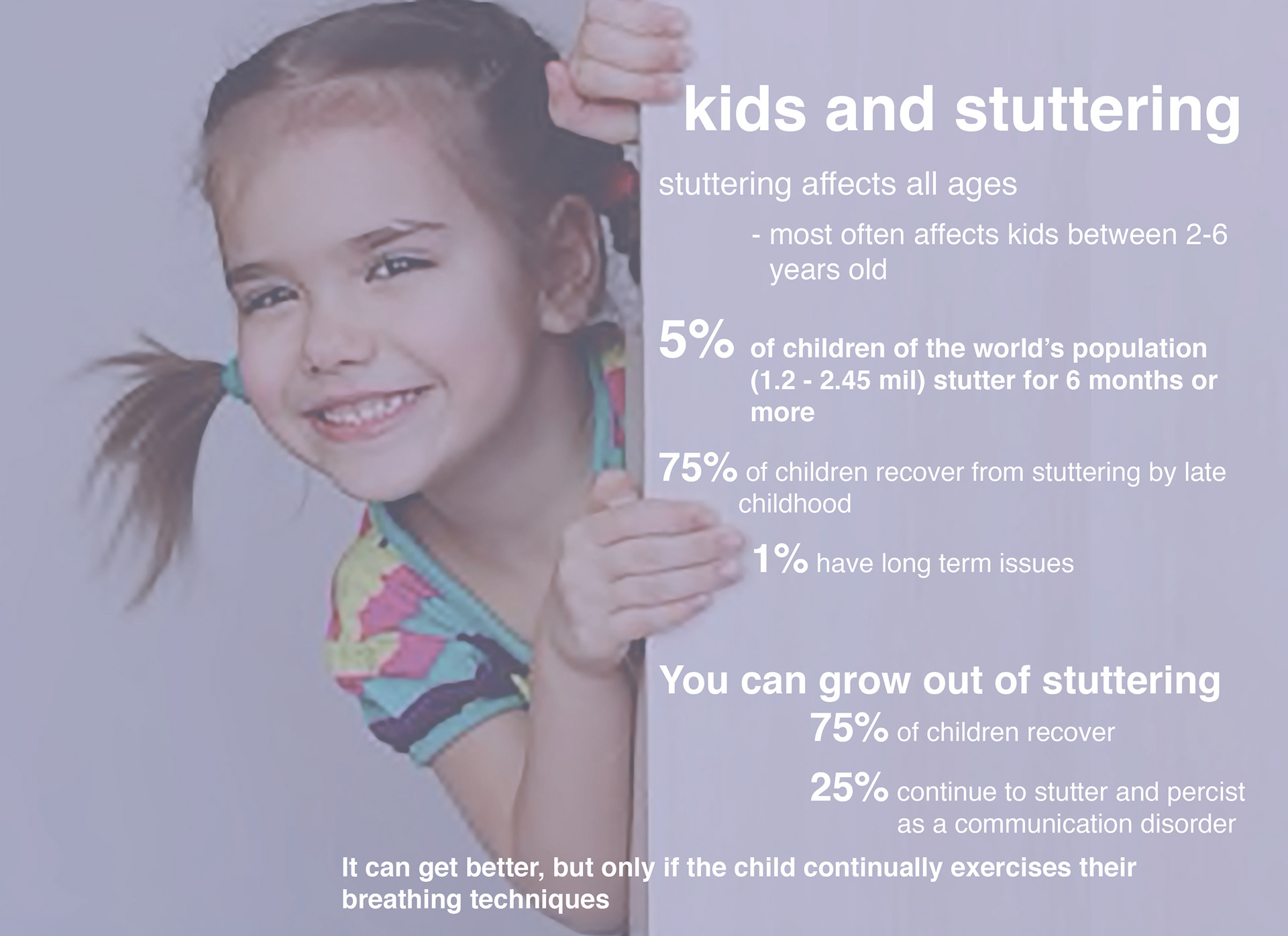 kids and stuttering

stuttering affects all ages

- most often affects kids between 2-6 years old

5% of children of the world's population (1.2 - 2.45 mil) stutter for 6 months or more

75% of children recover from stuttering by late childhood

1% have long term issues

You can grow out of stuttering

75% of children recover

25% continue to stutter and percist as a communication disorder

It can get better, but only if the child continually exercises their breathing techniques